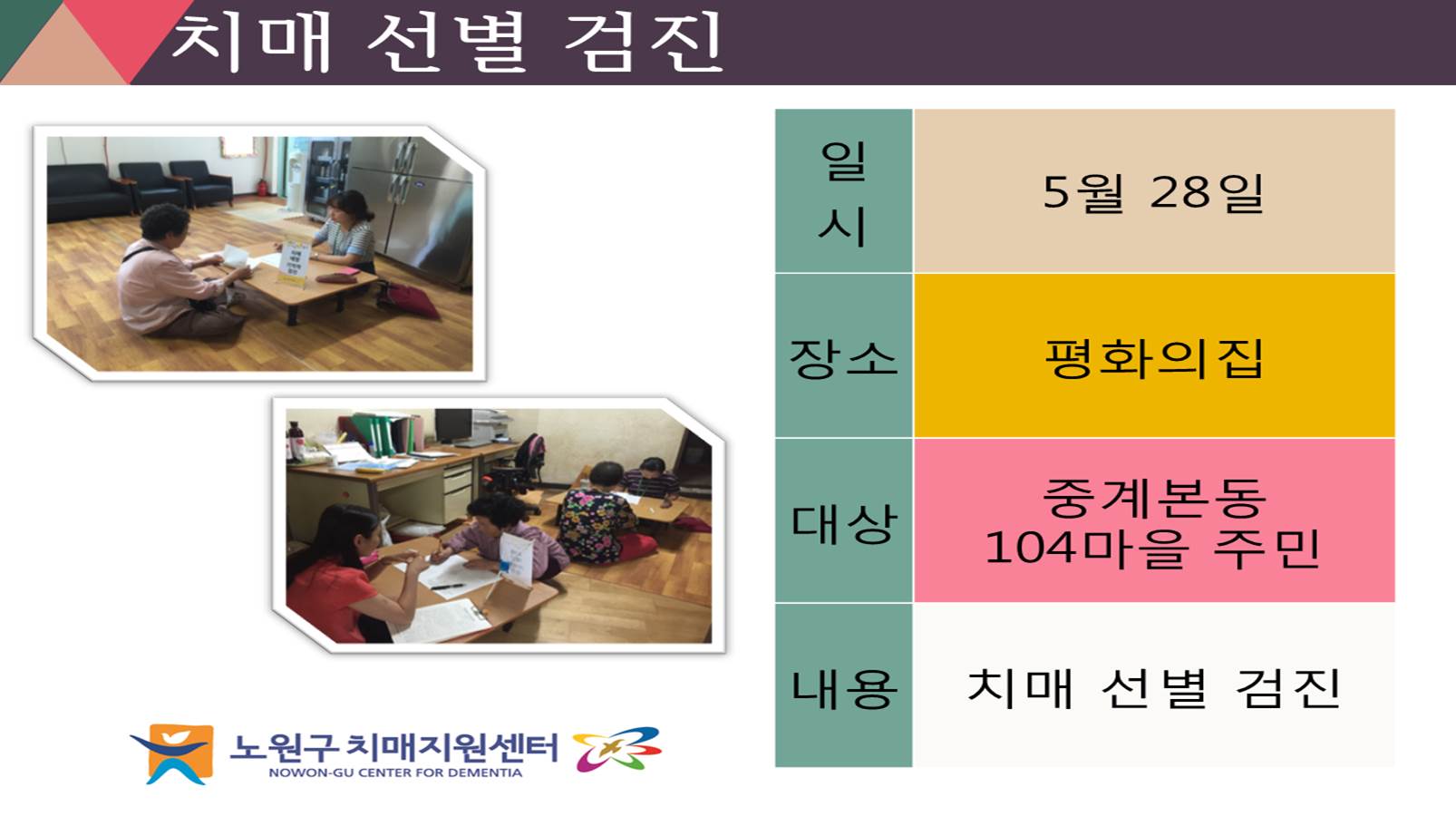 치매 선별 검진

| 일시 | 5월 28일 |
|---|---|
| 장소 | 평화의집 |
| 대상 | 중계본동 104마을 주민 |
| 내용 | 치매 선별 검진 |

노원구 치매지원센터
NOWON-GU CENTER FOR DEMENTIA